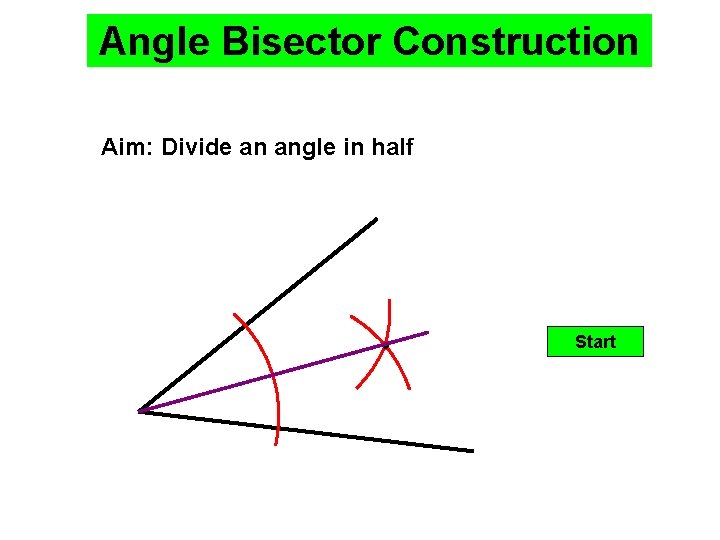 Angle Bisector Construction

Aim: Divide an angle in half

Start